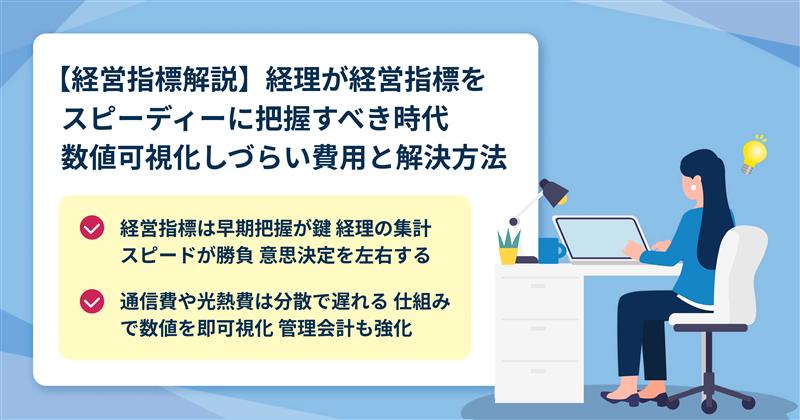 【経営指標解説】経理が経営指標をスピーディーに把握すべき時代 数値可視化しづらい費用と解決方法

経営指標は早期把握が鍵 経理の集計スピードが勝負 意思決定を左右する

通信費や光熱費は分散で遅れる 仕組みで数値を即可視化 管理会計も強化